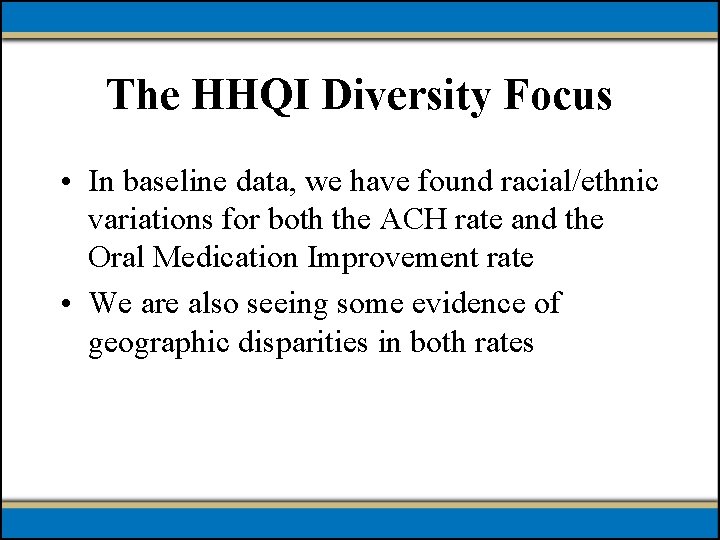 The HHQI Diversity Focus

• In baseline data, we have found racial/ethnic variations for both the ACH rate and the Oral Medication Improvement rate

• We are also seeing some evidence of geographic disparities in both rates